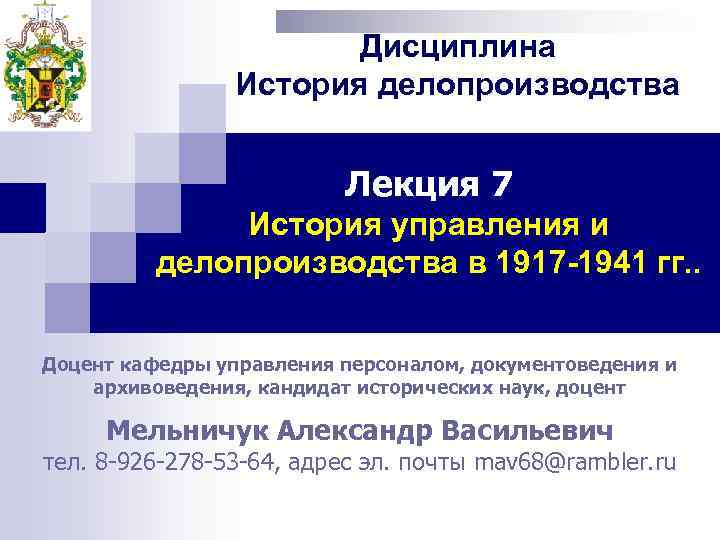 Дисциплина
История делопроизводства

Лекция 7
История управления и делопроизводства в 1917-1941 гг..

Доцент кафедры управления персоналом, документоведения и архивоведения, кандидат исторических наук, доцент

Мельничук Александр Васильевич
тел. 8-926-278-53-64, адрес эл. почты mav68@rambler.ru